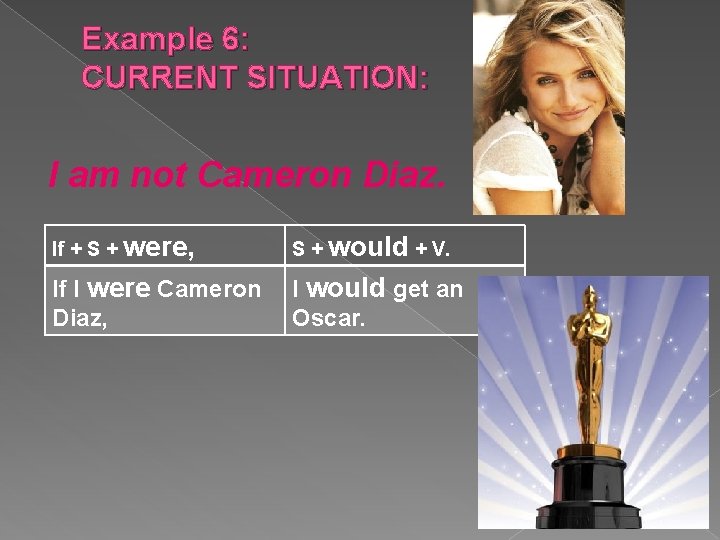 Example 6:
CURRENT SITUATION:

I am not Cameron Diaz.

| If + S + were, | S + would + V. |
|---|---|
| If I were Cameron Diaz, | I would get an Oscar. |